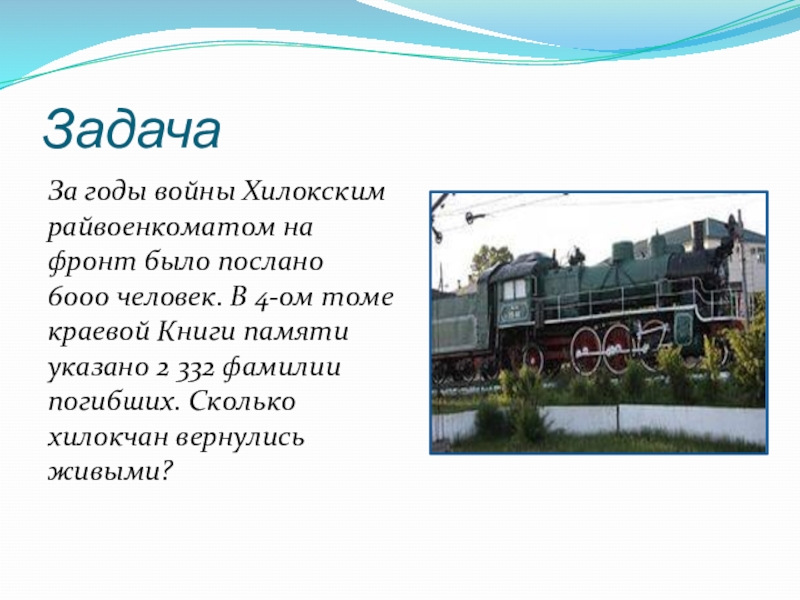 Задача

За годы войны Хилокским райвоенкоматом на фронт было послано 6000 человек. В 4-ом томе краевой Книги памяти указано 2 332 фамилии погибших. Сколько хилокчан вернулись живыми?